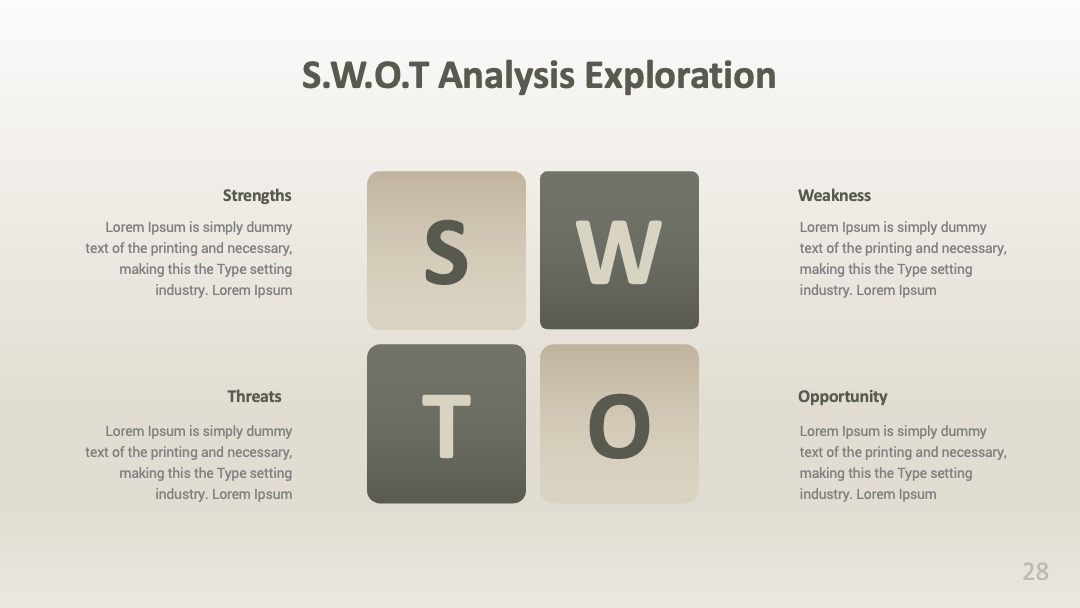 S.W.O.T Analysis Exploration

Strengths

Lorem Ipsum is simply dummy text of the printing and necessary, making this the Type setting industry. Lorem Ipsum

S

W

Weakness

Lorem Ipsum is simply dummy text of the printing and necessary, making this the Type setting industry. Lorem Ipsum

Threats

Lorem Ipsum is simply dummy text of the printing and necessary, making this the Type setting industry. Lorem Ipsum

T

O

Opportunity

Lorem Ipsum is simply dummy text of the printing and necessary, making this the Type setting industry. Lorem Ipsum

28